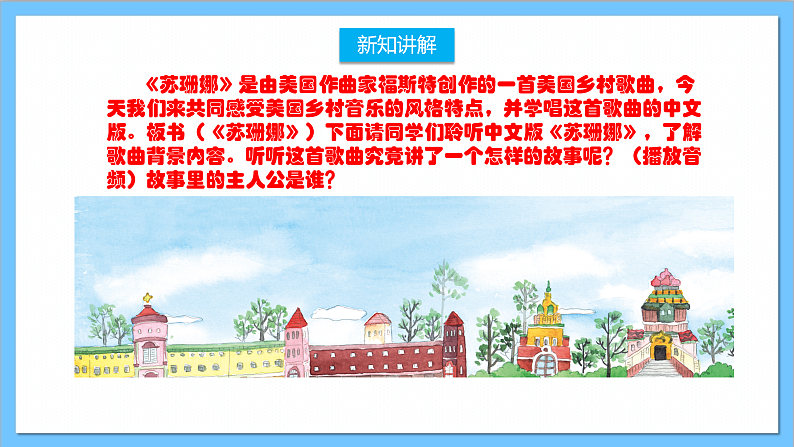 新知讲解

《苏珊娜》是由美国作曲家福斯特创作的一首美国乡村歌曲，今天我们来共同感受美国乡村音乐的风格特点，并学唱这首歌曲的中文版。板书（《苏珊娜》）下面请同学们聆听中文版《苏珊娜》，了解歌曲背景内容。听听这首歌曲究竟讲了一个怎样的故事呢？（播放音频）故事里的主人公是谁？